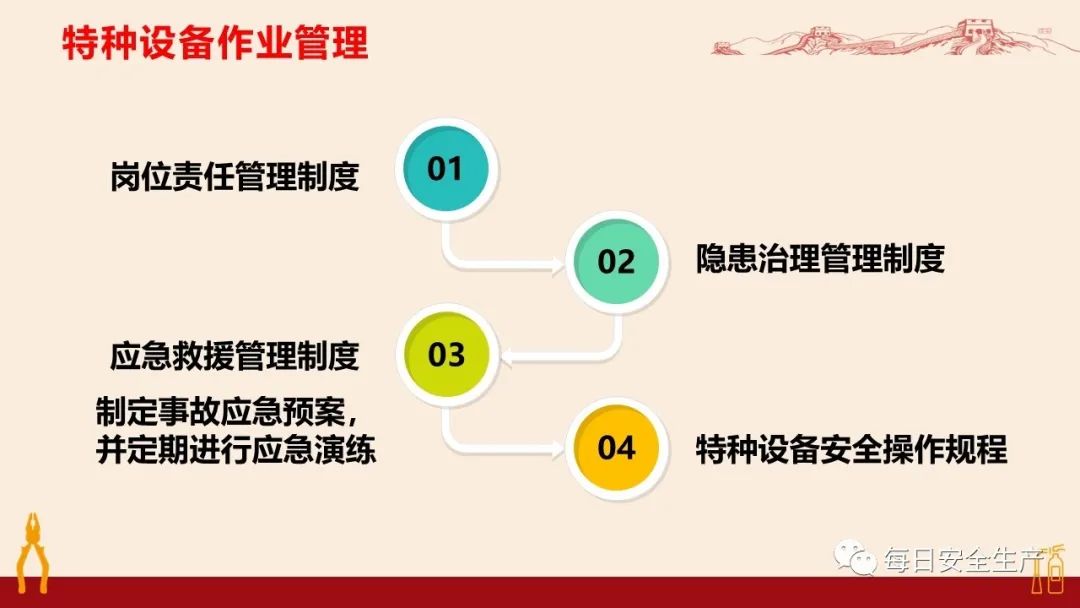 特种设备作业管理

岗位责任管理制度

01

02

隐患治理管理制度

应急救援管理制度

03

制定事故应急预案，并定期进行应急演练

04

特种设备安全操作规程

每日安全生产